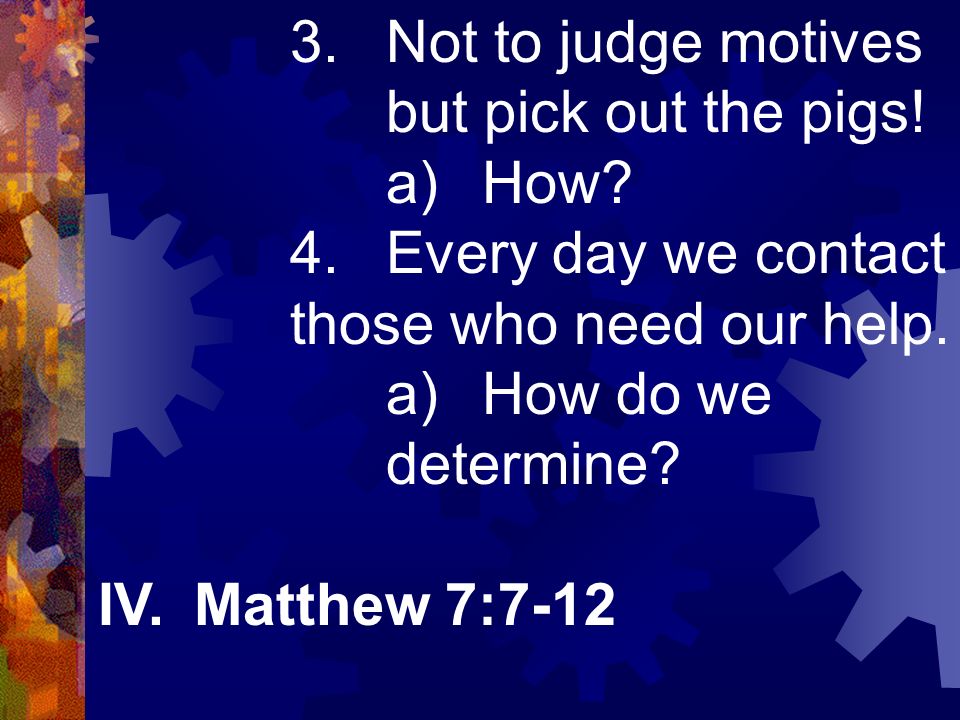 3. Not to judge motives but pick out the pigs!

a) How?

4. Every day we contact those who need our help.

a) How do we determine?

IV. Matthew 7:7-12